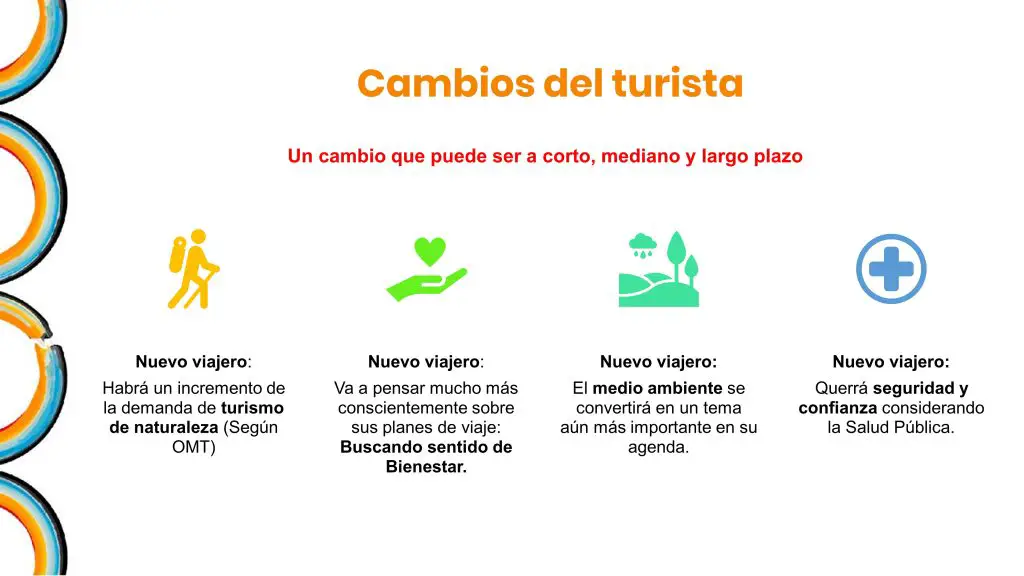 Cambios del turista

Un cambio que puede ser a corto, mediano y largo plazo

Nuevo viajero:
Habrá un incremento de la demanda de turismo de naturaleza (Según OMT)

Nuevo viajero:
Va a pensar mucho más conscientemente sobre sus planes de viaje: Buscando sentido de Bienestar.

Nuevo viajero:
El medio ambiente se convertirá en un tema aún más importante en su agenda.

Nuevo viajero:
Querrá seguridad y confianza considerando la Salud Pública.